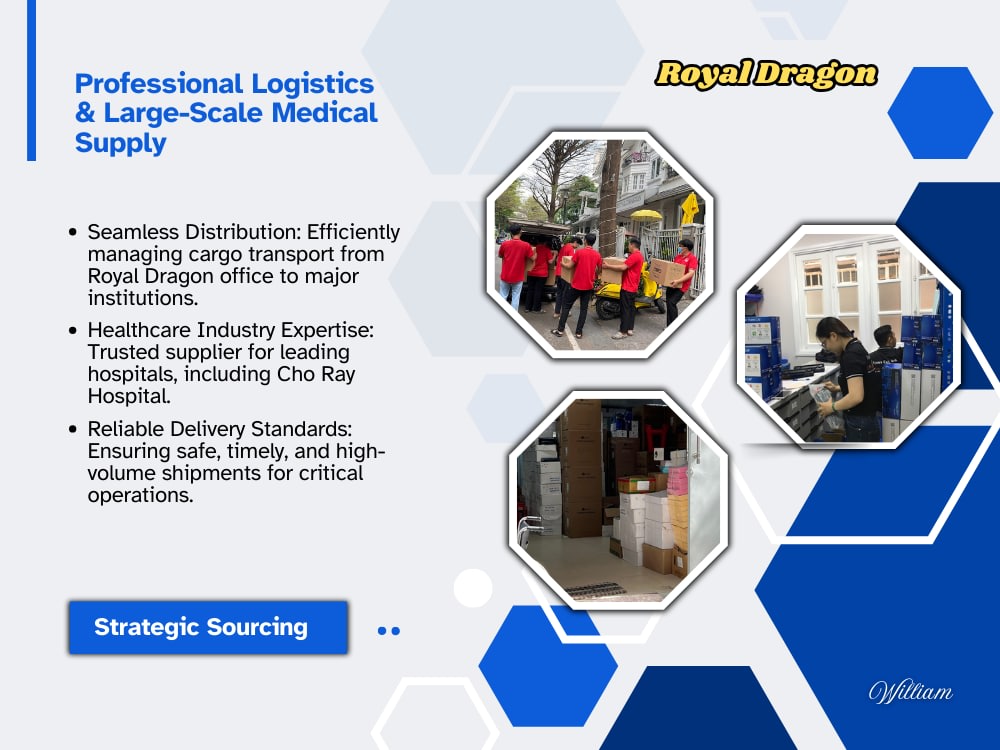 Professional Logistics & Large-Scale Medical Supply

Royal Dragon

• Seamless Distribution: Efficiently managing cargo transport from Royal Dragon office to major institutions.

• Healthcare Industry Expertise: Trusted supplier for leading hospitals, including Cho Ray Hospital.

• Reliable Delivery Standards: Ensuring safe, timely, and high-volume shipments for critical operations.

Strategic Sourcing

William